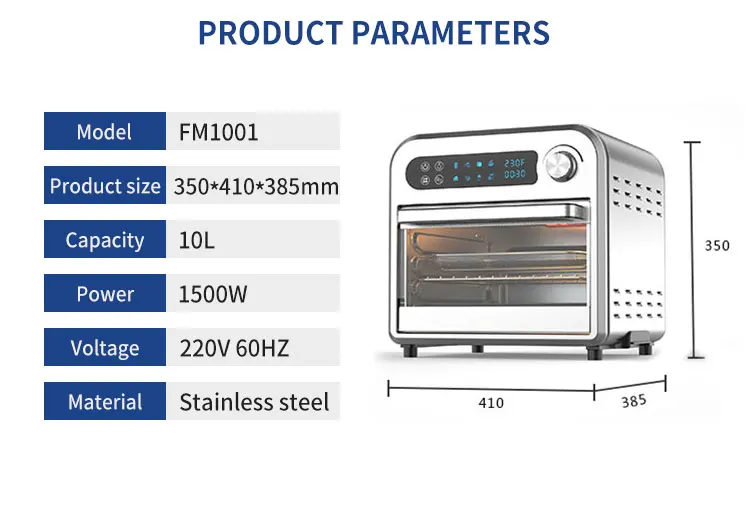 PRODUCT PARAMETERS

| Model | FM1001 |
|---|---|
| Product size | 350*410*385mm |
| Capacity | 10L |
| Power | 1500W |
| Voltage | 220V 60HZ |
| Material | Stainless steel |

230F
0030

350

410

385